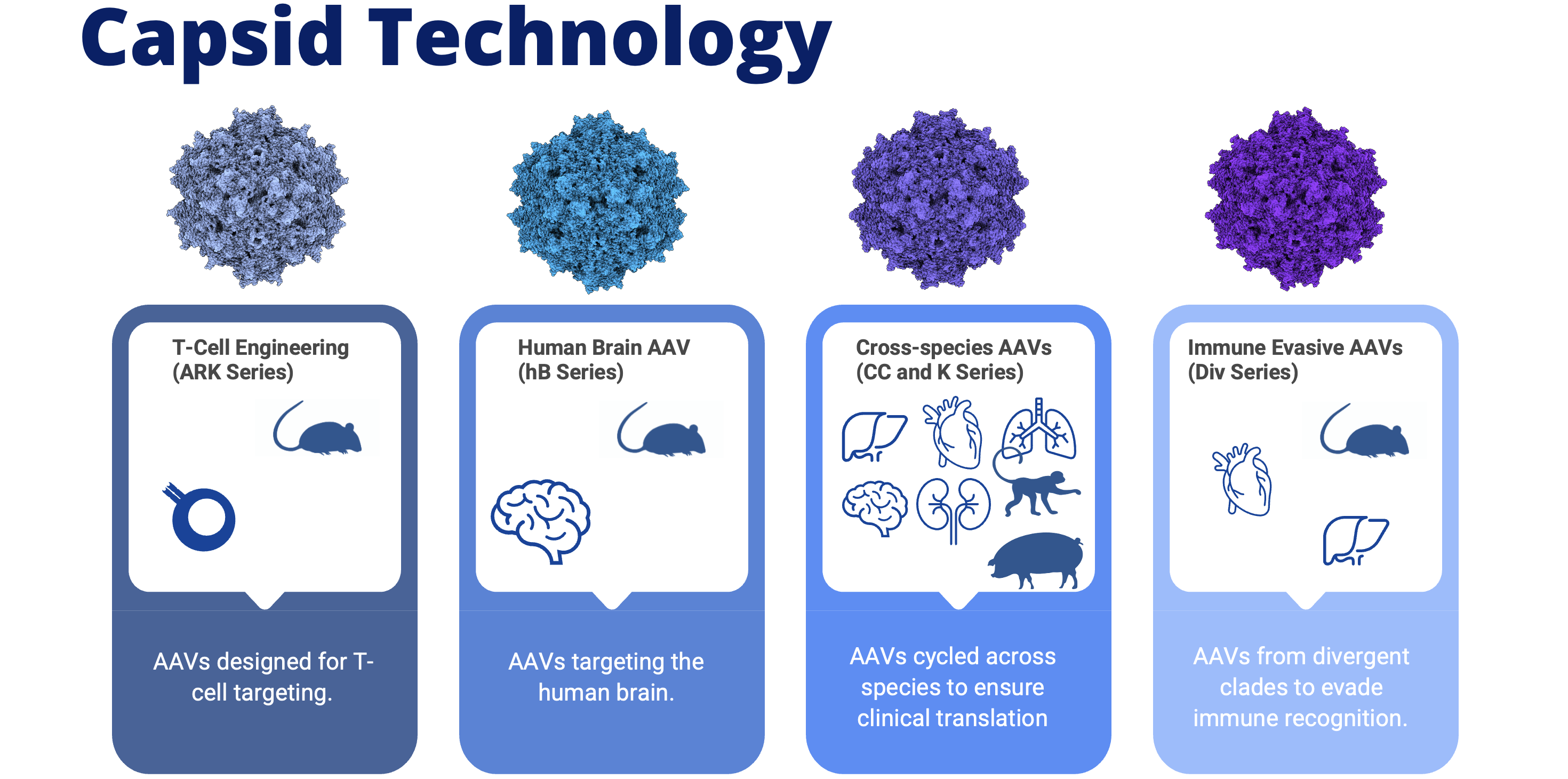 Capsid Technology

T-Cell Engineering
(ARK Series)

AAVs designed for T-cell targeting.

Human Brain AAV
(hB Series)

AAVs targeting the human brain.

Cross-species AAVs
(CC and K Series)

AAVs cycled across species to ensure clinical translation

Immune Evasive AAVs
(Div Series)

AAVs from divergent clades to evade immune recognition.